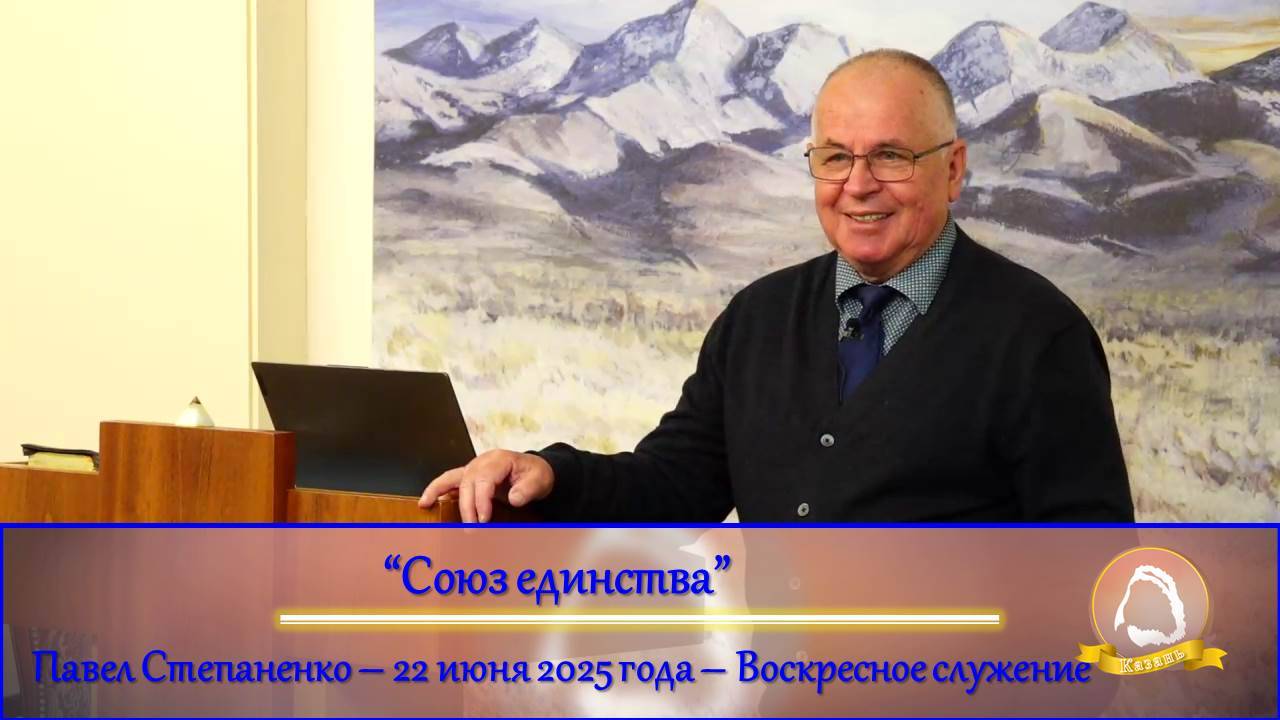 “Союз единства”

Павел Степаненко – 22 июня 2025 года – Воскресное служение

Казань